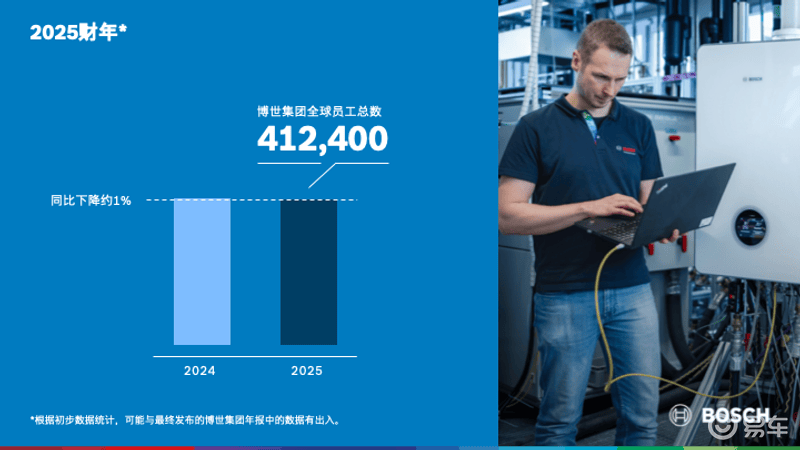 2025财年*

博世集团全球员工总数
412,400

同比下降约1%

2024
2025

*根据初步数据统计，可能与最终发布的博世集团年报中的数据有出入。

BOSCH

BOSCH
易车